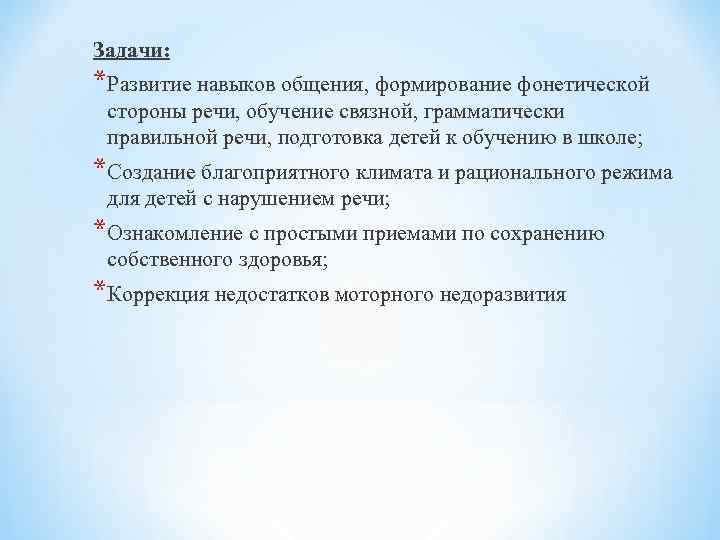 Задачи:

*Развитие навыков общения, формирование фонетической стороны речи, обучение связной, грамматически правильной речи, подготовка детей к обучению в школе;

*Создание благоприятного климата и рационального режима для детей с нарушением речи;

*Ознакомление с простыми приемами по сохранению собственного здоровья;

*Коррекция недостатков моторного недоразвития